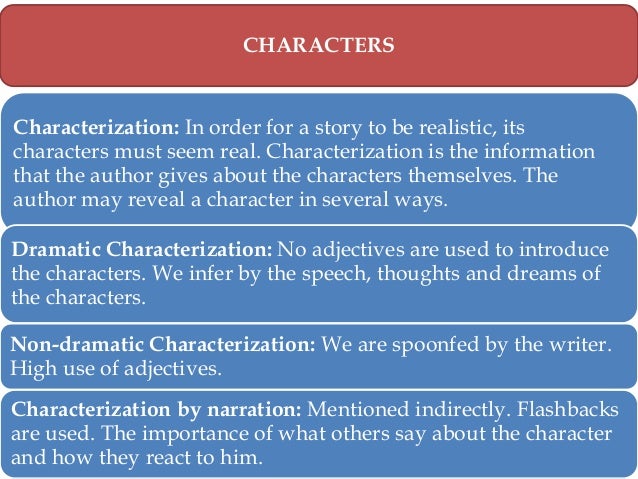 CHARACTERS

Characterization: In order for a story to be realistic, its characters must seem real. Characterization is the information that the author gives about the characters themselves. The author may reveal a character in several ways.

Dramatic Characterization: No adjectives are used to introduce the characters. We infer by the speech, thoughts and dreams of the characters.

Non-dramatic Characterization: We are spoonfed by the writer. High use of adjectives.

Characterization by narration: Mentioned indirectly. Flashbacks are used. The importance of what others say about the character and how they react to him.